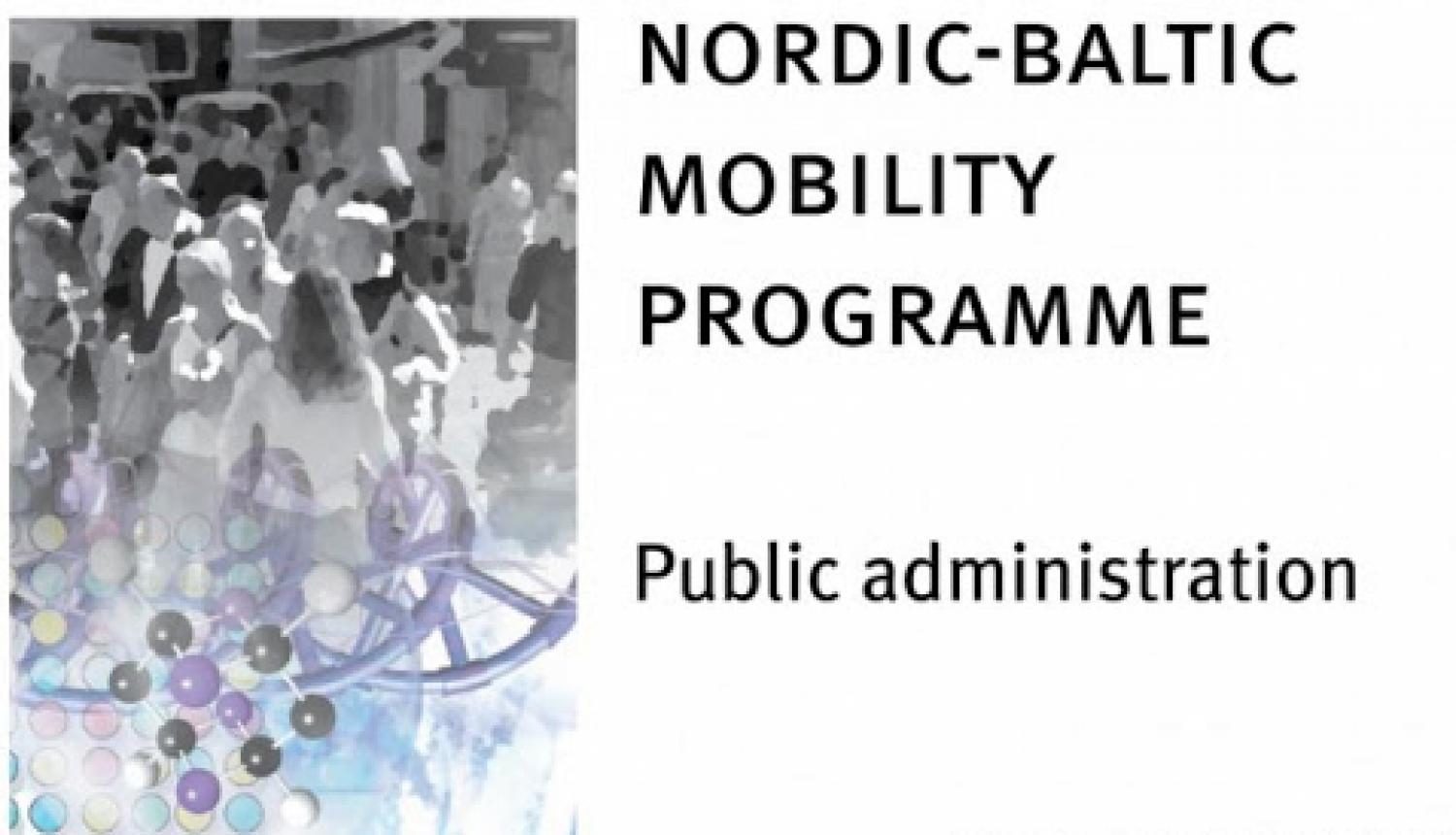 NORDIC-BALTIC
MOBILITY
PROGRAMME

Public administration